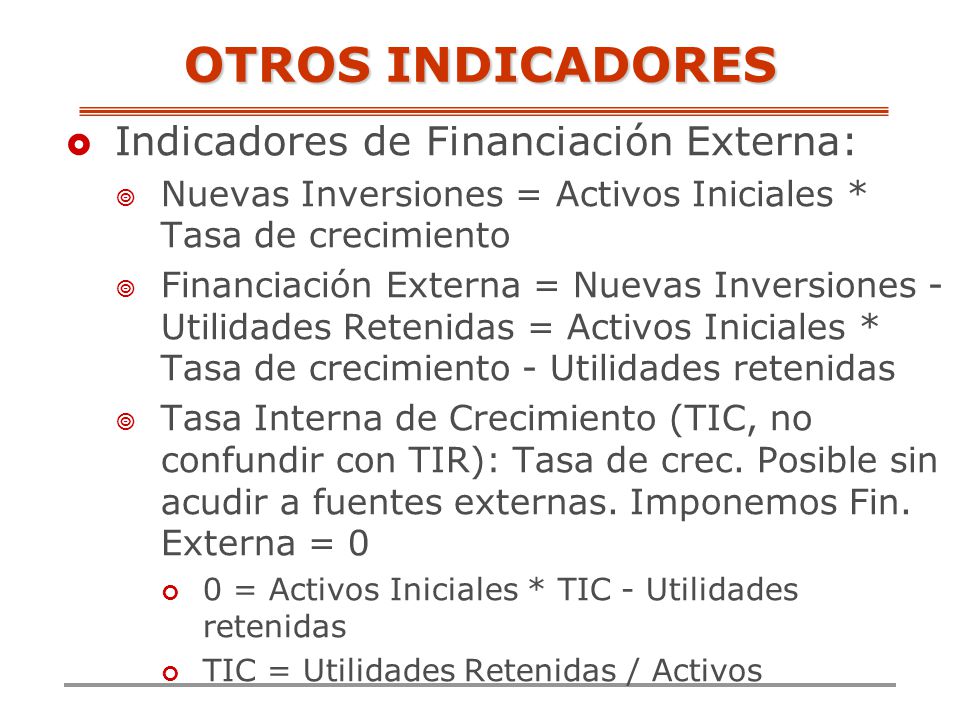 OTROS INDICADORES

Indicadores de Financiación Externa:

Nuevas Inversiones = Activos Iniciales * Tasa de crecimiento

Financiación Externa = Nuevas Inversiones - Utilidades Retenidas = Activos Iniciales * Tasa de crecimiento - Utilidades retenidas

Tasa Interna de Crecimiento (TIC, no confundir con TIR): Tasa de crec. Posible sin acudir a fuentes externas. Imponemos Fin. Externa = 0

0 = Activos Iniciales * TIC - Utilidades retenidas

TIC = Utilidades Retenidas / Activos